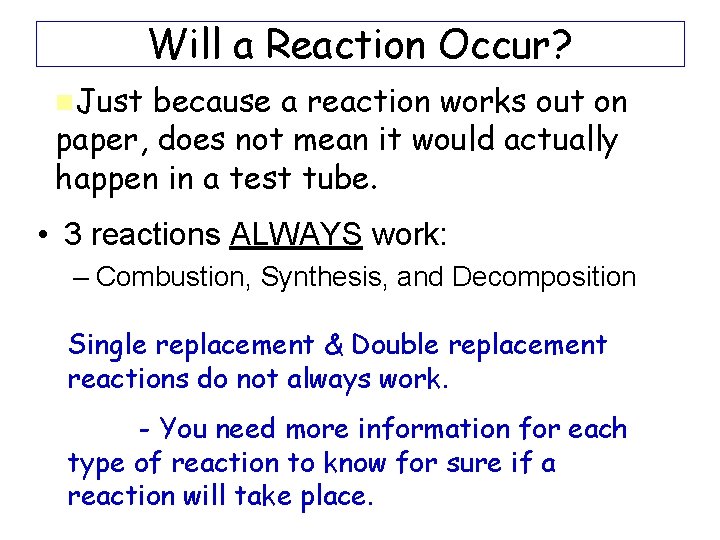 Will a Reaction Occur?

Just because a reaction works out on paper, does not mean it would actually happen in a test tube.

• 3 reactions ALWAYS work:
– Combustion, Synthesis, and Decomposition

Single replacement & Double replacement reactions do not always work.

- You need more information for each type of reaction to know for sure if a reaction will take place.